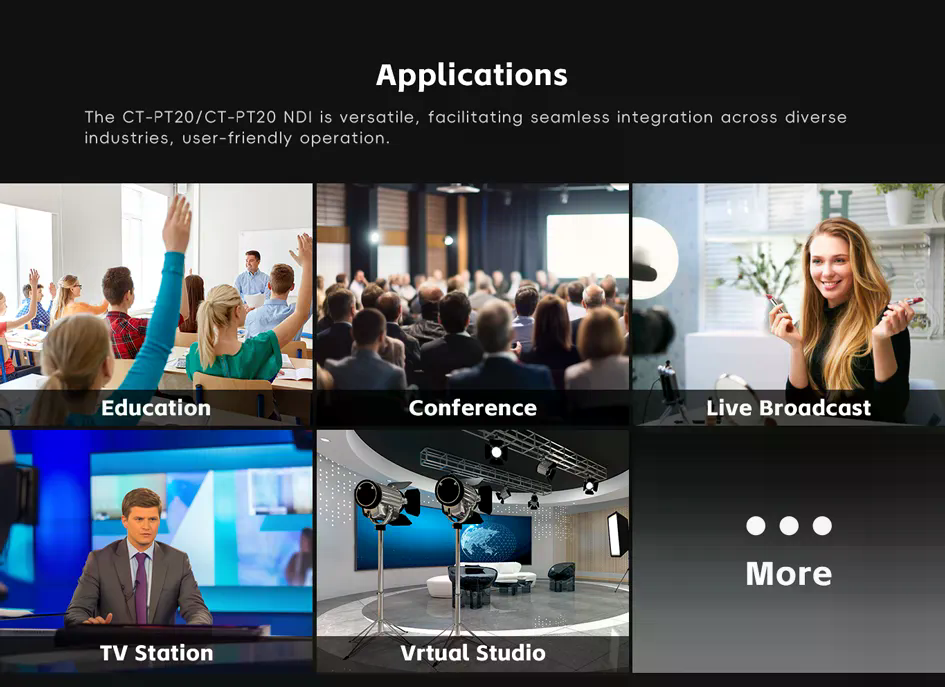 Applications

The CT-PT20/CT-PT20 NDI is versatile, facilitating seamless integration across diverse industries, user-friendly operation.

Education

Conference

Live Broadcast

TV Station

Vrtual Studio

More